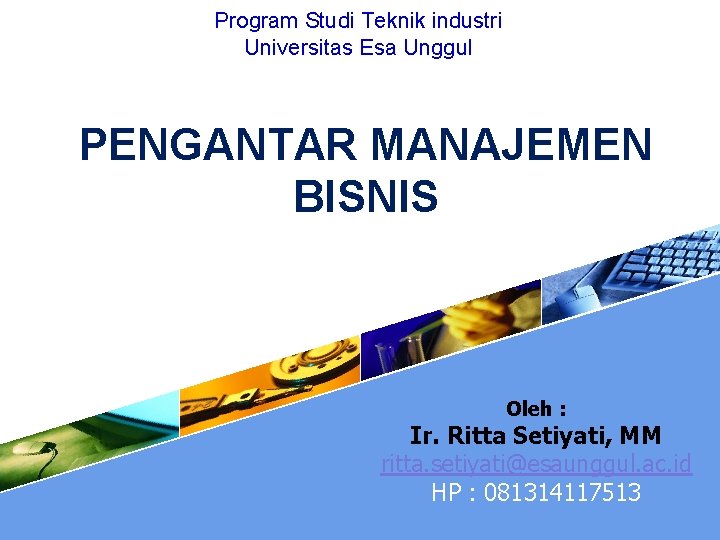 Program Studi Teknik industri
Universitas Esa Unggul

PENGANTAR MANAJEMEN BISNIS

Oleh :
Ir. Ritta Setiyati, MM
ritta.setiyati@esaunggul.ac.id
HP : 081314117513